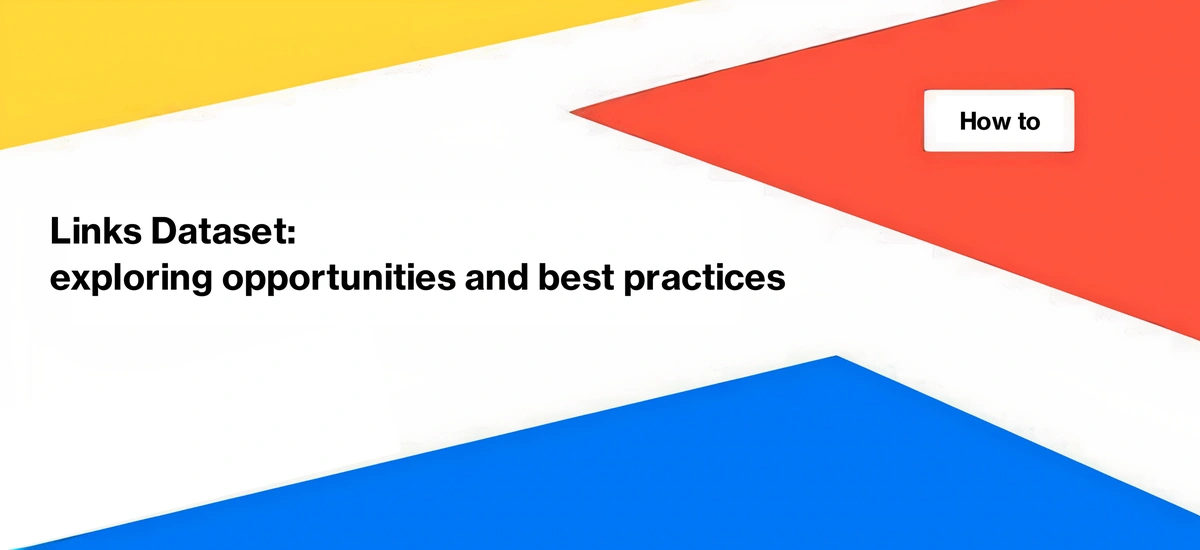 How to

Links Dataset:
exploring opportunities and best practices